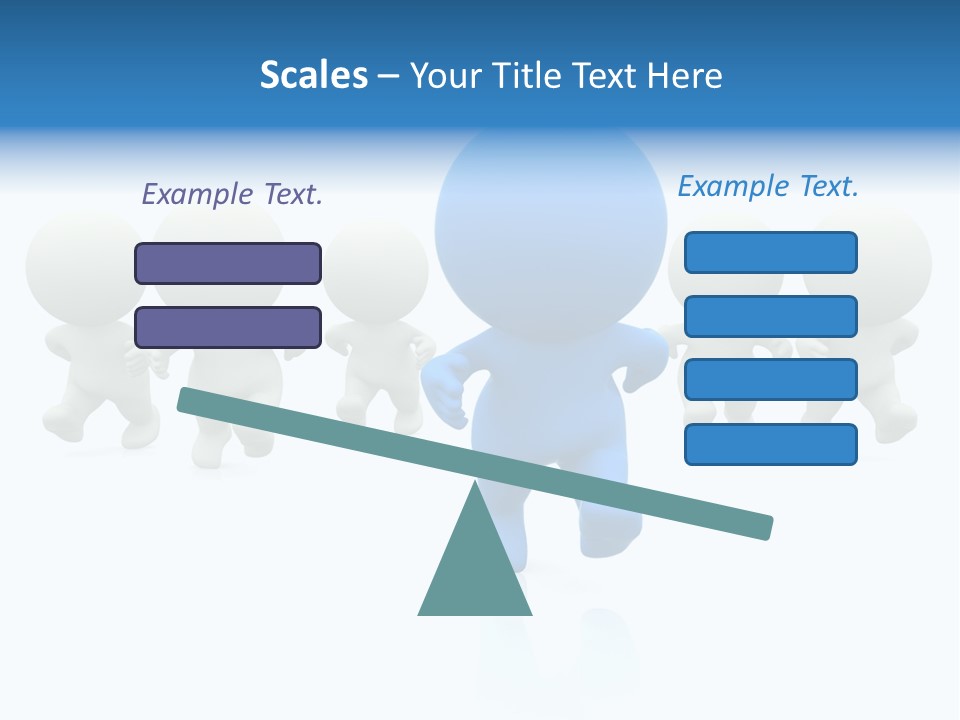 Scales – Your Title Text Here

Example Text.

Example Text.